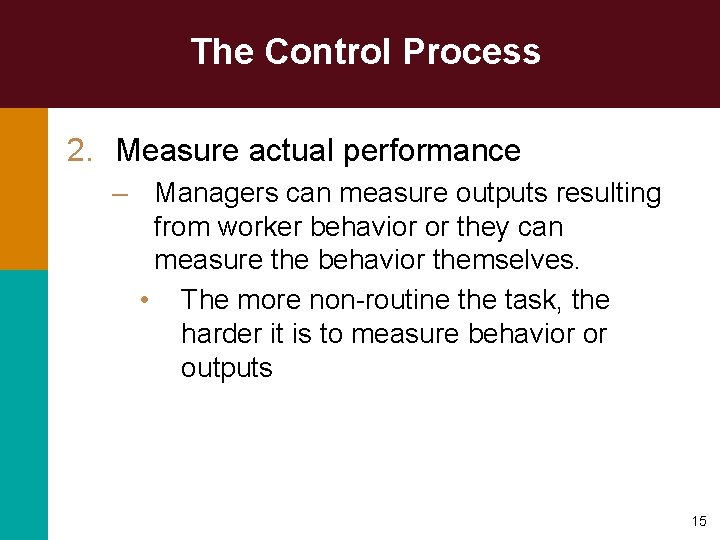 The Control Process

2. Measure actual performance

– Managers can measure outputs resulting from worker behavior or they can measure the behavior themselves.

• The more non-routine the task, the harder it is to measure behavior or outputs

15